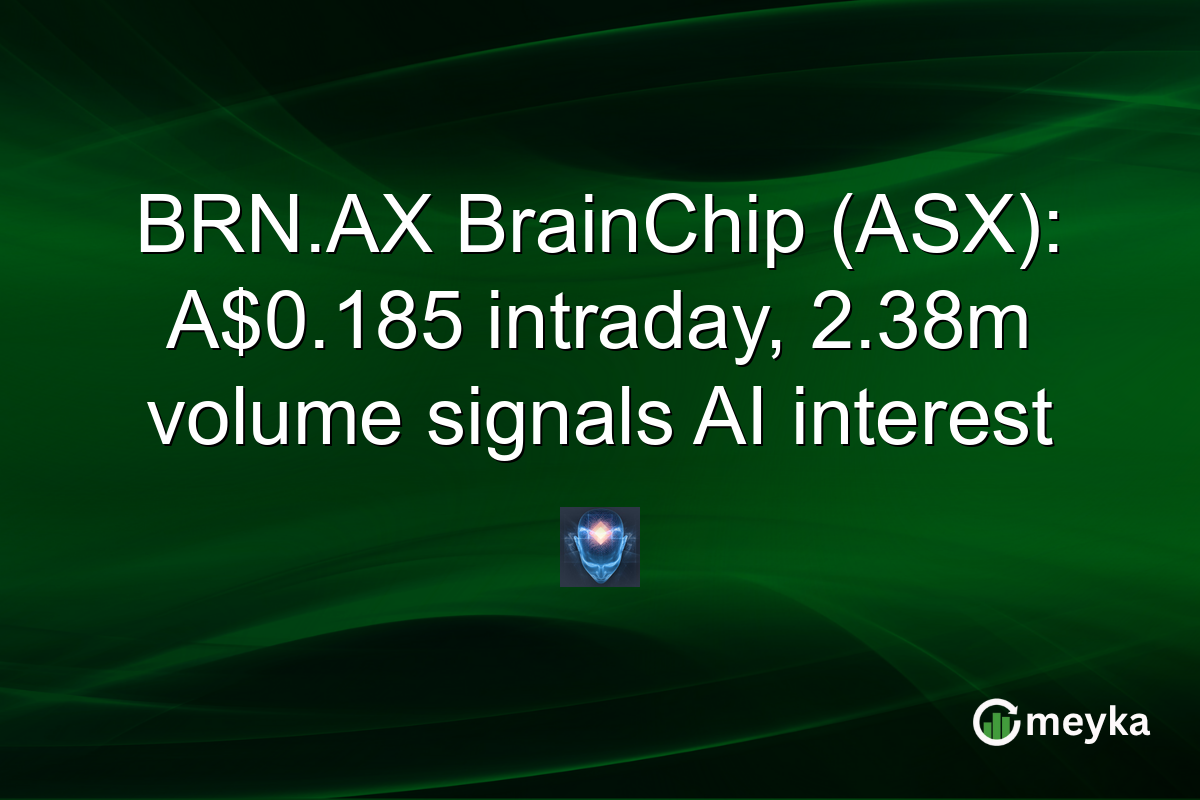 BRN.AX BrainChip (ASX): A$0.185 intraday, 2.38m volume signals AI interest

meyka